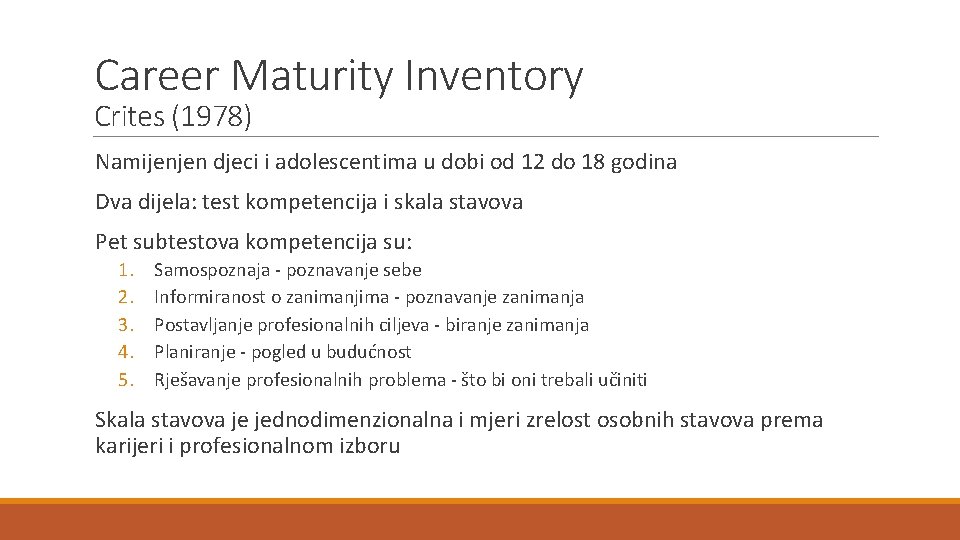 Career Maturity Inventory
Crites (1978)

Namijenjen djeci i adolescentima u dobi od 12 do 18 godina

Dva dijela: test kompetencija i skala stavova

Pet subtestova kompetencija su:
1. Samospoznaja - poznavanje sebe
2. Informiranost o zanimanjima - poznavanje zanimanja
3. Postavljanje profesionalnih ciljeva - biranje zanimanja
4. Planiranje - pogled u budućnost
5. Rješavanje profesionalnih problema - što bi oni trebali učiniti

Skala stavova je jednodimenzionalna i mjeri zrelost osobnih stavova prema karijeri i profesionalnom izboru